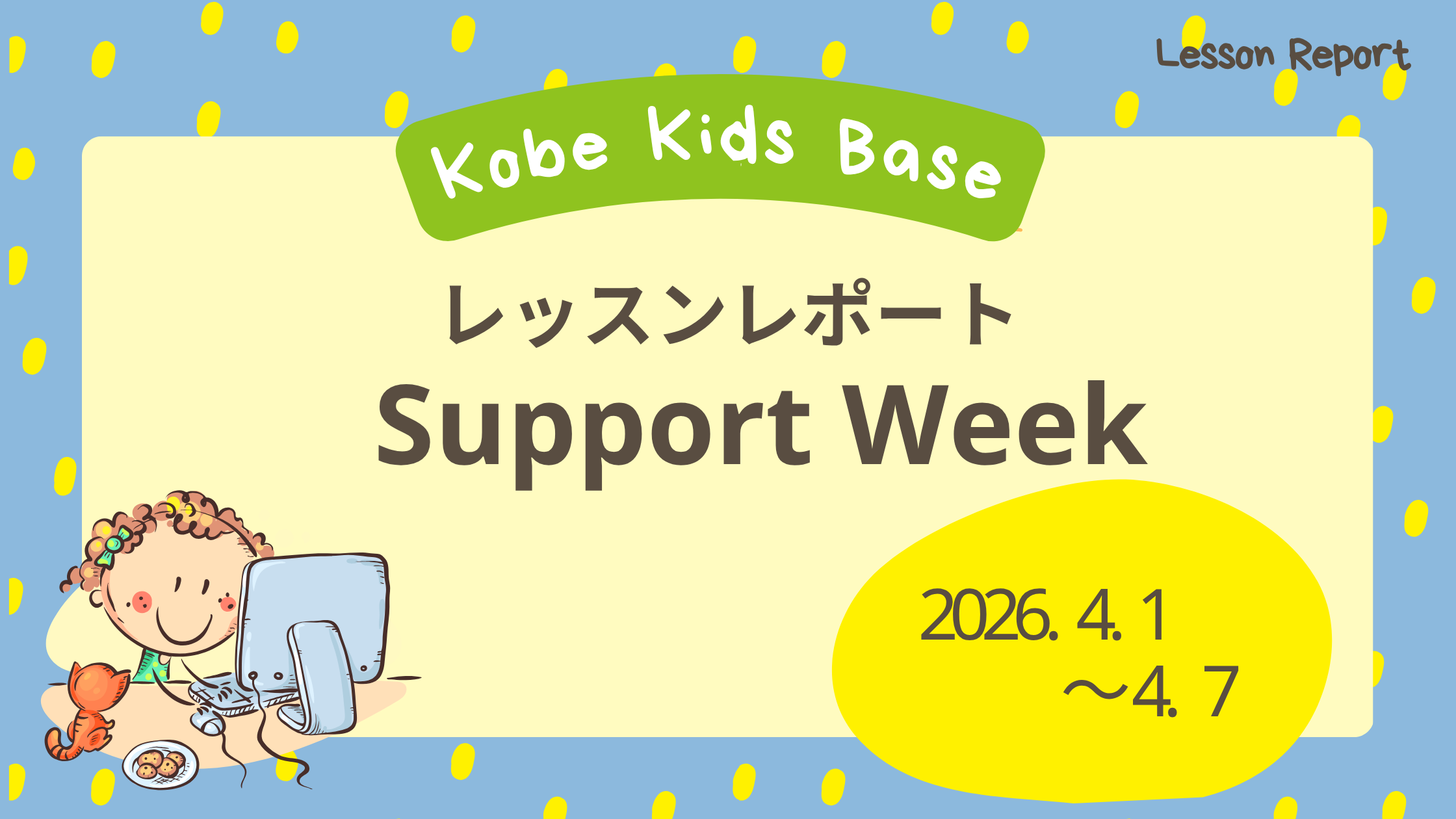 Lesson Report

Kobe Kids Base

レッスンレポート

Support Week

2026. 4. 1
～4. 7